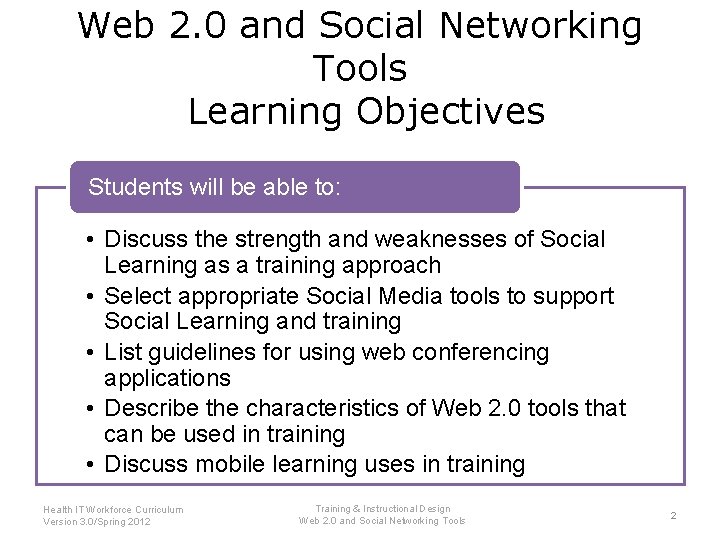 Web 2.0 and Social Networking Tools
Learning Objectives

Students will be able to:

• Discuss the strength and weaknesses of Social Learning as a training approach
• Select appropriate Social Media tools to support Social Learning and training
• List guidelines for using web conferencing applications
• Describe the characteristics of Web 2.0 tools that can be used in training
• Discuss mobile learning uses in training

Health IT Workforce Curriculum
Version 3.0/Spring 2012

Training & Instructional Design
Web 2.0 and Social Networking Tools

2